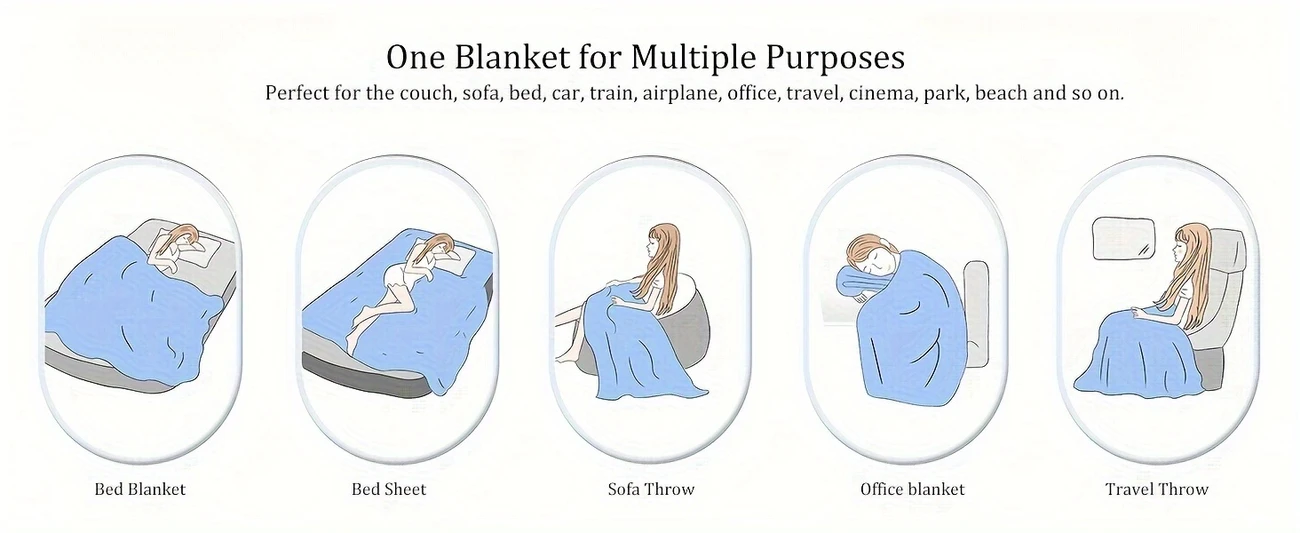 One Blanket for Multiple Purposes

Perfect for the couch, sofa, bed, car, train, airplane, office, travel, cinema, park, beach and so on.

Bed Blanket

Bed Sheet

Sofa Throw

Office blanket

Travel Throw